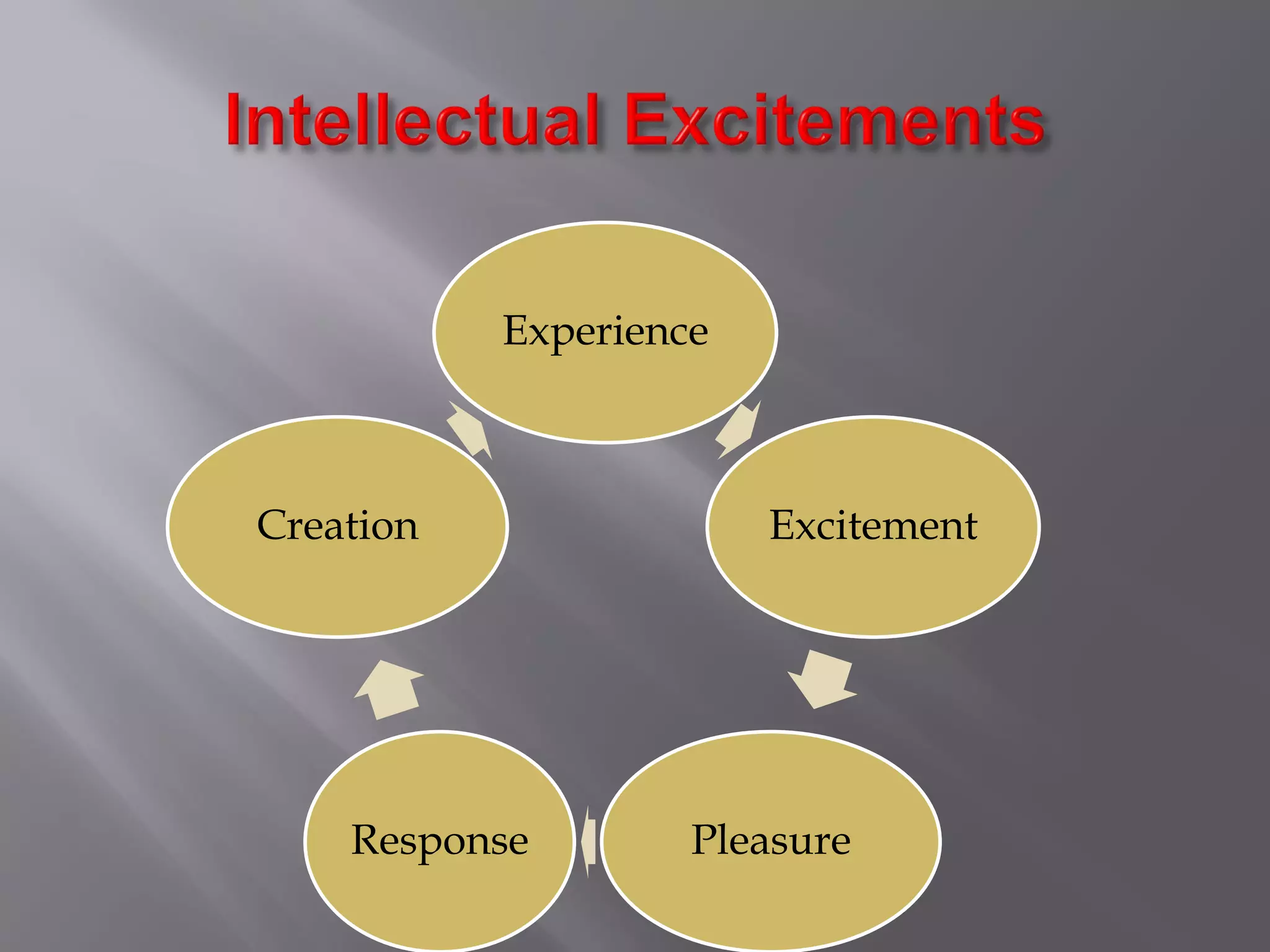 Intellectual Excitements

Experience

Excitement

Pleasure

Response

Creation